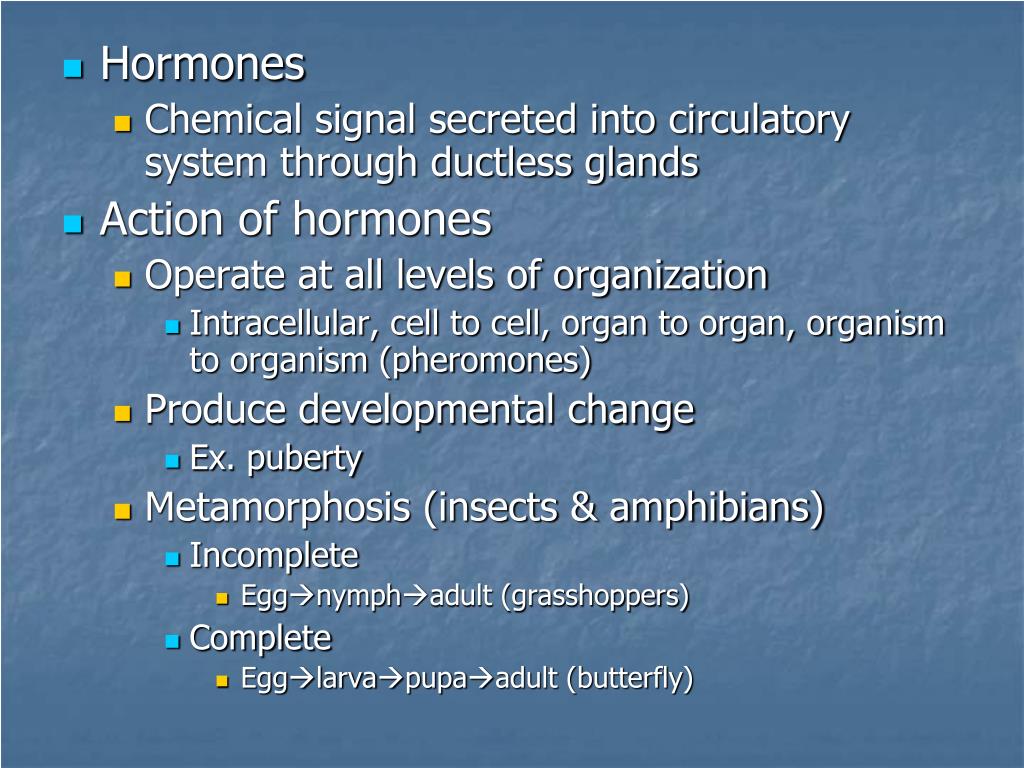 Hormones

Chemical signal secreted into circulatory system through ductless glands

Action of hormones

Operate at all levels of organization

Intracellular, cell to cell, organ to organ, organism to organism (pheromones)

Produce developmental change

Ex. puberty

Metamorphosis (insects & amphibians)

Incomplete

Egg→nymph→adult (grasshoppers)

Complete

Egg→larva→pupa→adult (butterfly)